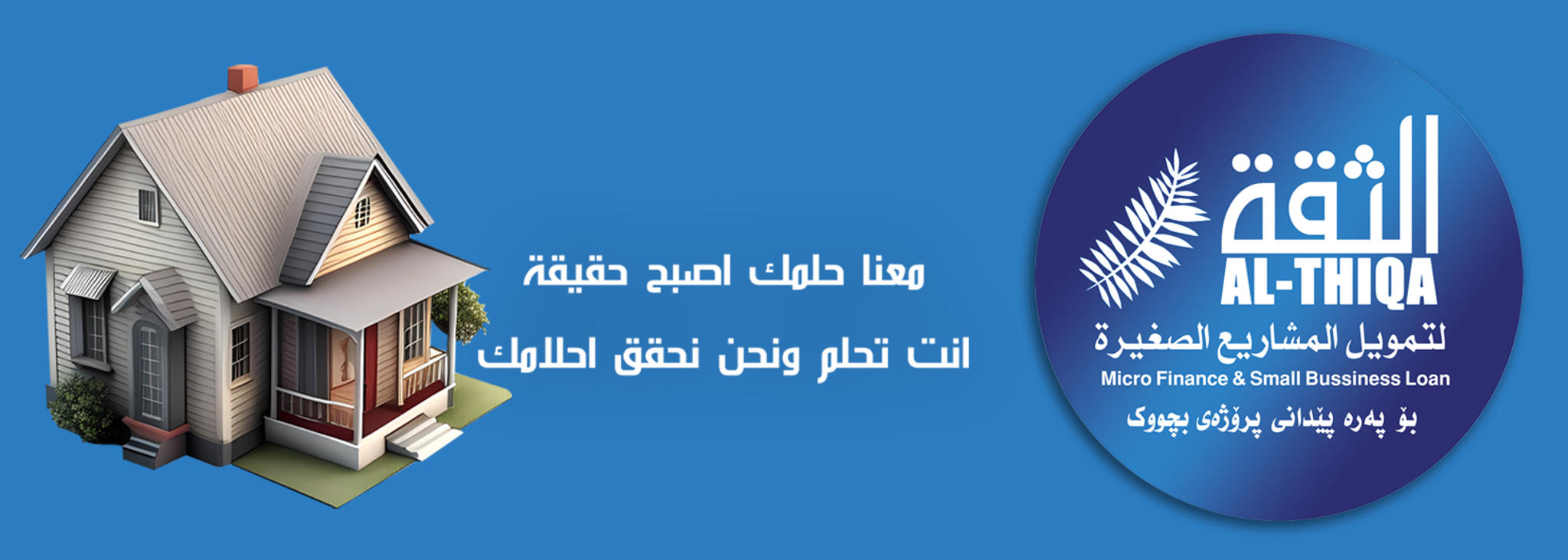 الثقة
AL-THIQA
لتمويل المشاريع الصغيرة
Micro Finance & Small Bussiness Loan
بۆ پەرە پێدانی پرۆژەی بچووک

معنا حلمك اصبح حقيقة
انت تحلم ونحن نحقق احلامك